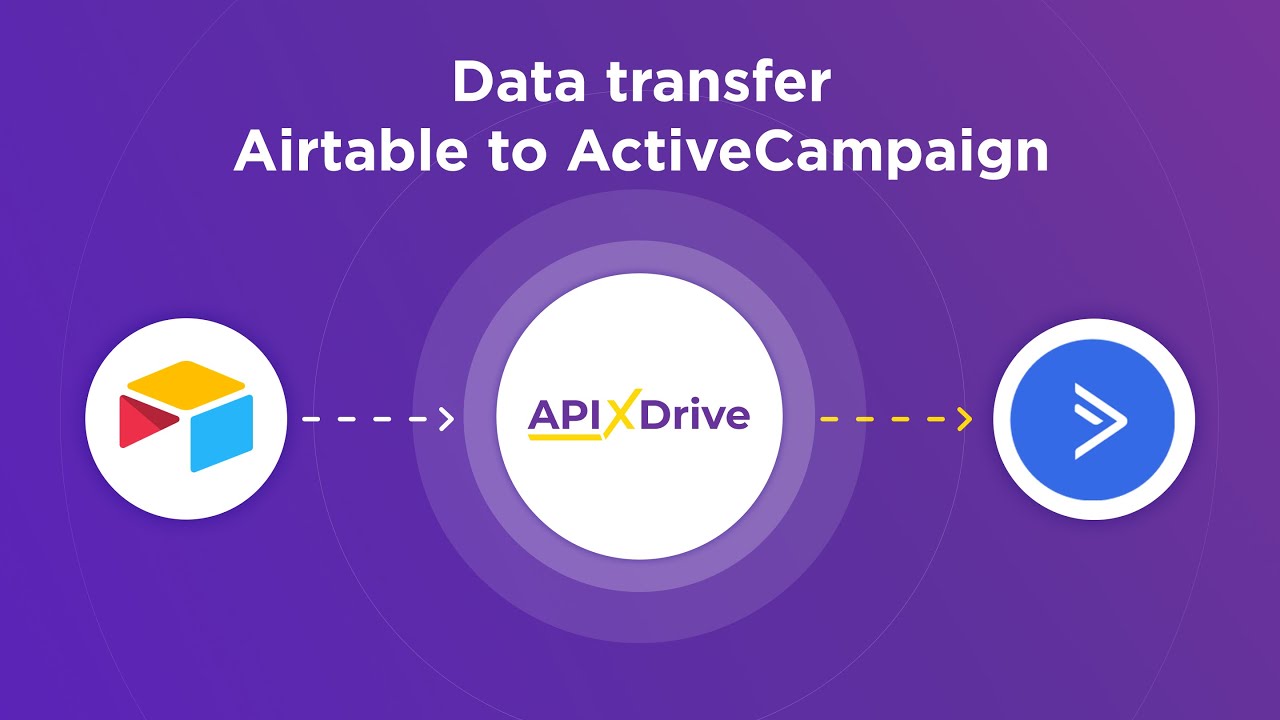 Data transfer
Airtable to ActiveCampaign

APIXDrive